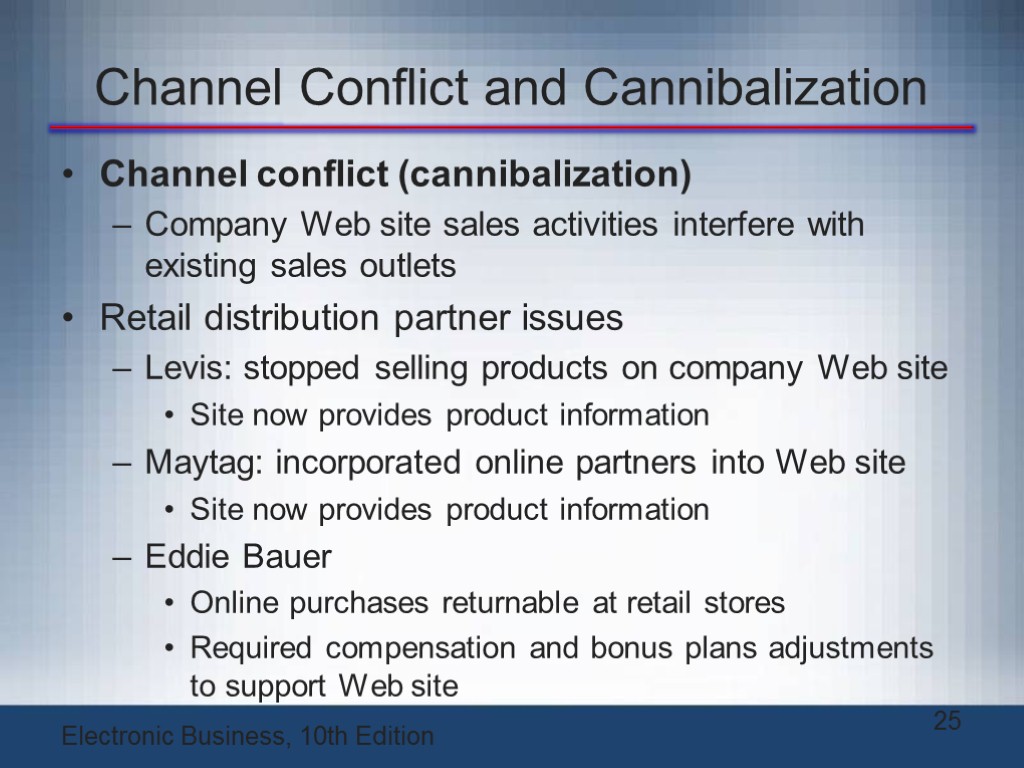 Channel Conflict and Cannibalization

• Channel conflict (cannibalization)
– Company Web site sales activities interfere with existing sales outlets

• Retail distribution partner issues
– Levis: stopped selling products on company Web site
• Site now provides product information
– Maytag: incorporated online partners into Web site
• Site now provides product information
– Eddie Bauer
• Online purchases returnable at retail stores
• Required compensation and bonus plans adjustments to support Web site

Electronic Business, 10th Edition

25